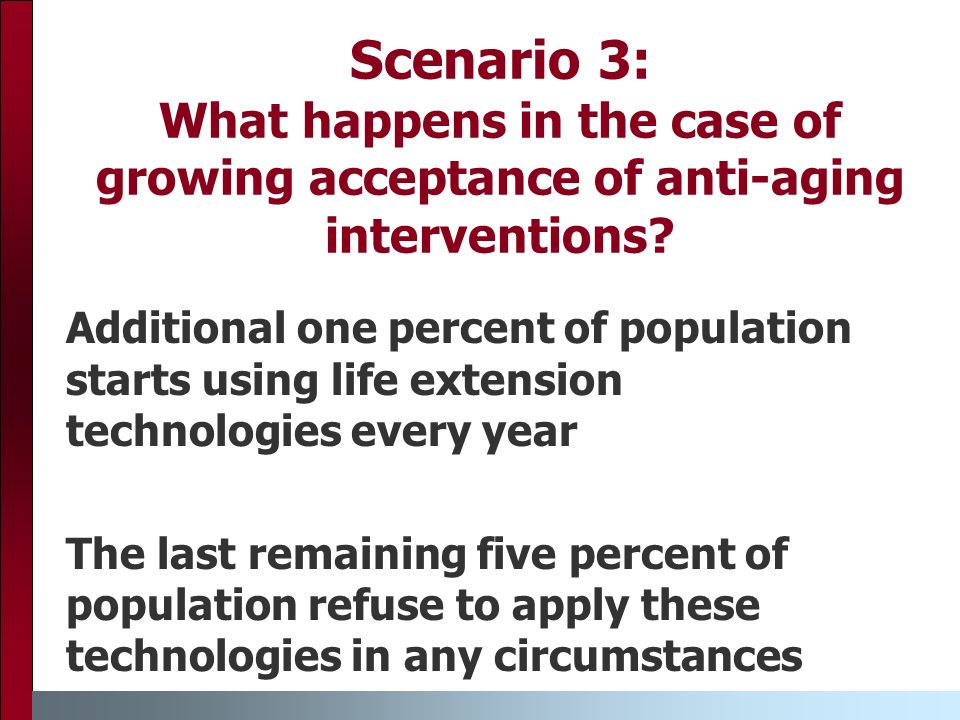 Scenario 3:
What happens in the case of growing acceptance of anti-aging interventions?

Additional one percent of population starts using life extension technologies every year

The last remaining five percent of population refuse to apply these technologies in any circumstances